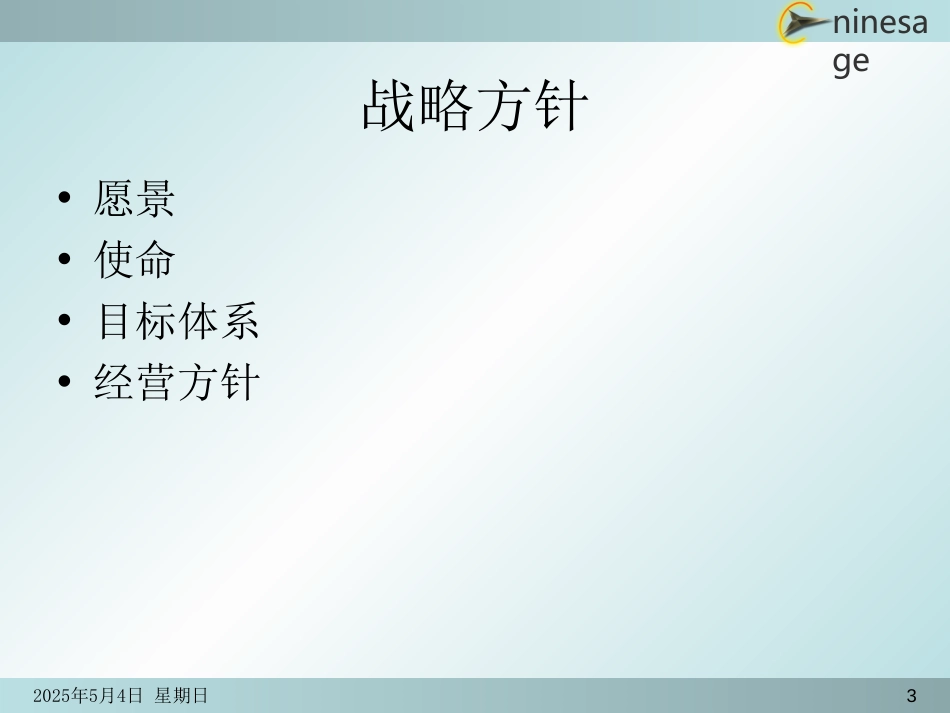 ninesage

战略方针

• 愿景
• 使命
• 目标体系
• 经营方针

2025年5月4日 星期日

3